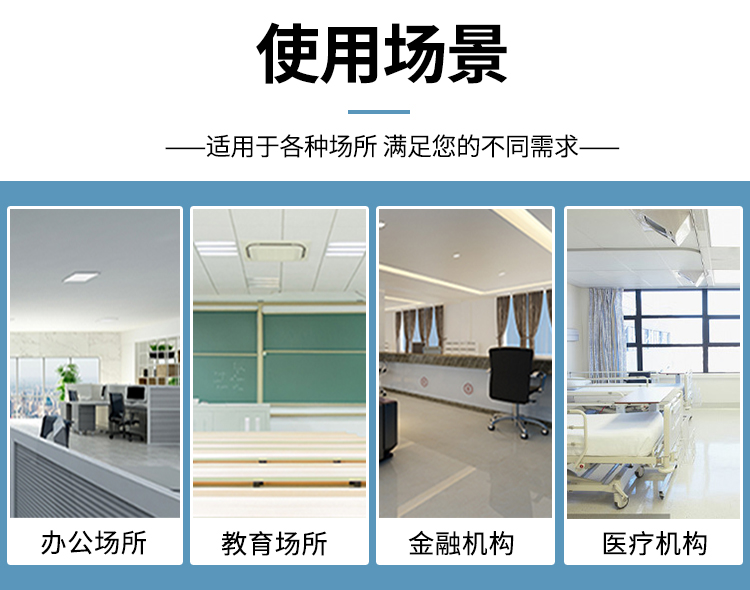 使用场景

——适用于各种场所 满足您的不同需求——

办公场所

教育场所

金融机构

医疗机构